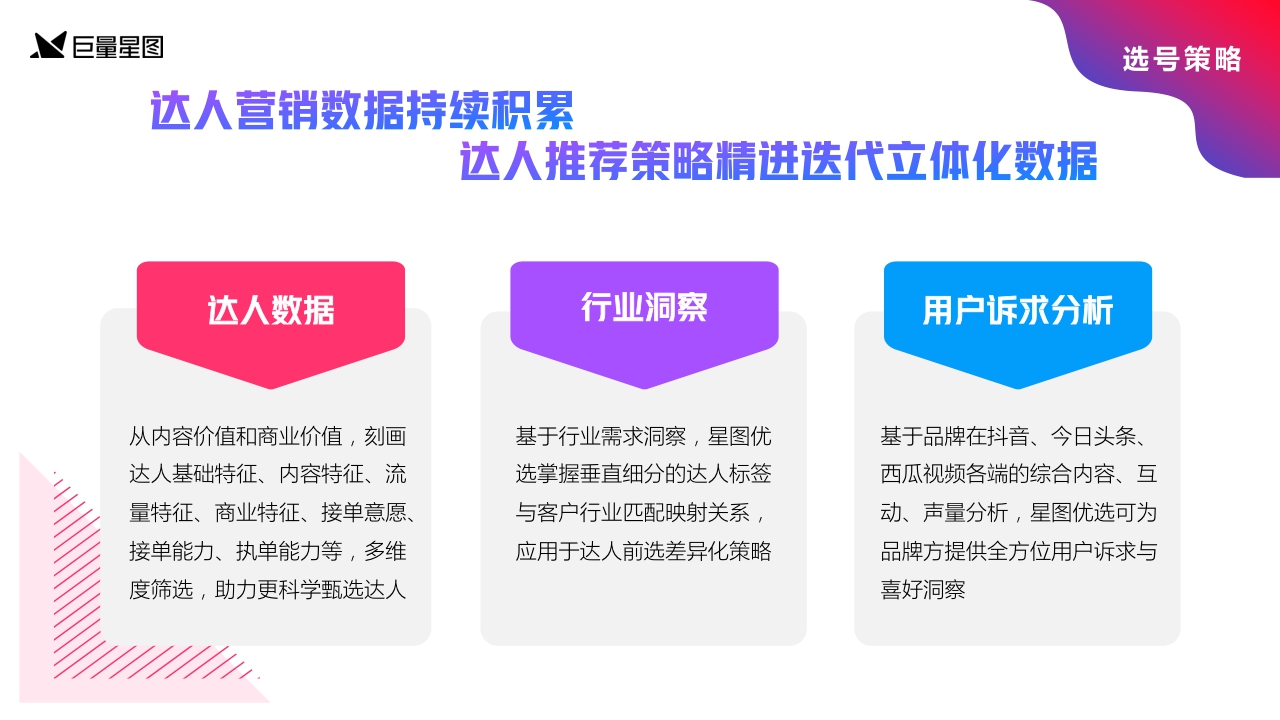 巨量星图

选号策略

达人营销数据持续积累
达人推荐策略精进迭代立体化数据

达人数据

从内容价值和商业价值，刻画达人基础特征、内容特征、流量特征、商业特征、接单意愿、接单能力、执单能力等，多维度筛选，助力更科学甄选达人

行业洞察

基于行业需求洞察，星图优选掌握垂直细分的达人标签与客户行业匹配映射关系，应用于达人前选差异化策略

用户诉求分析

基于品牌在抖音、今日头条、西瓜视频各端的综合内容、互动、声量分析，星图优选可为品牌方提供全方位用户诉求与喜好洞察